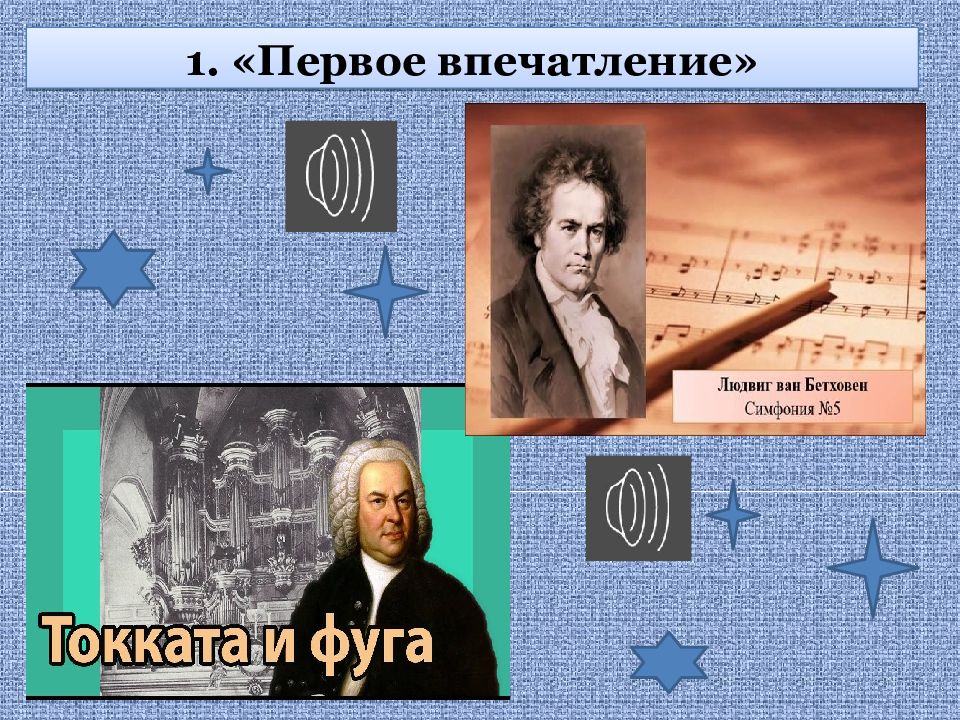 1. «Первое впечатление»

Людвиг ван Бетховен
Симфония №5

Токката и фуга